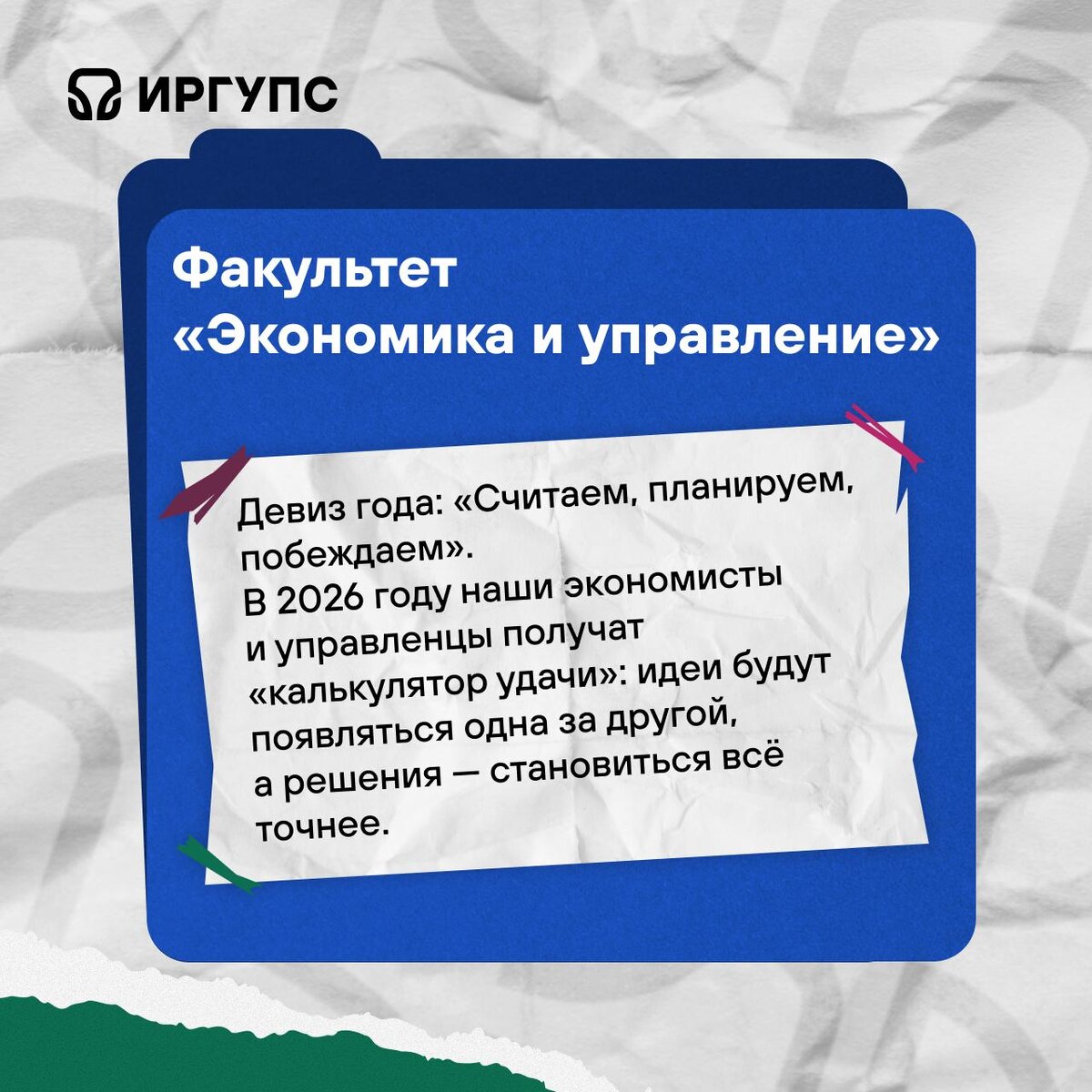 ИРГУПС

Факультет «Экономика и управление»

Девиз года: «Считаем, планируем, побеждаем».
В 2026 году наши экономисты и управленцы получат «калькулятор удачи»: идеи будут появляться одна за другой, а решения — становиться всё точнее.